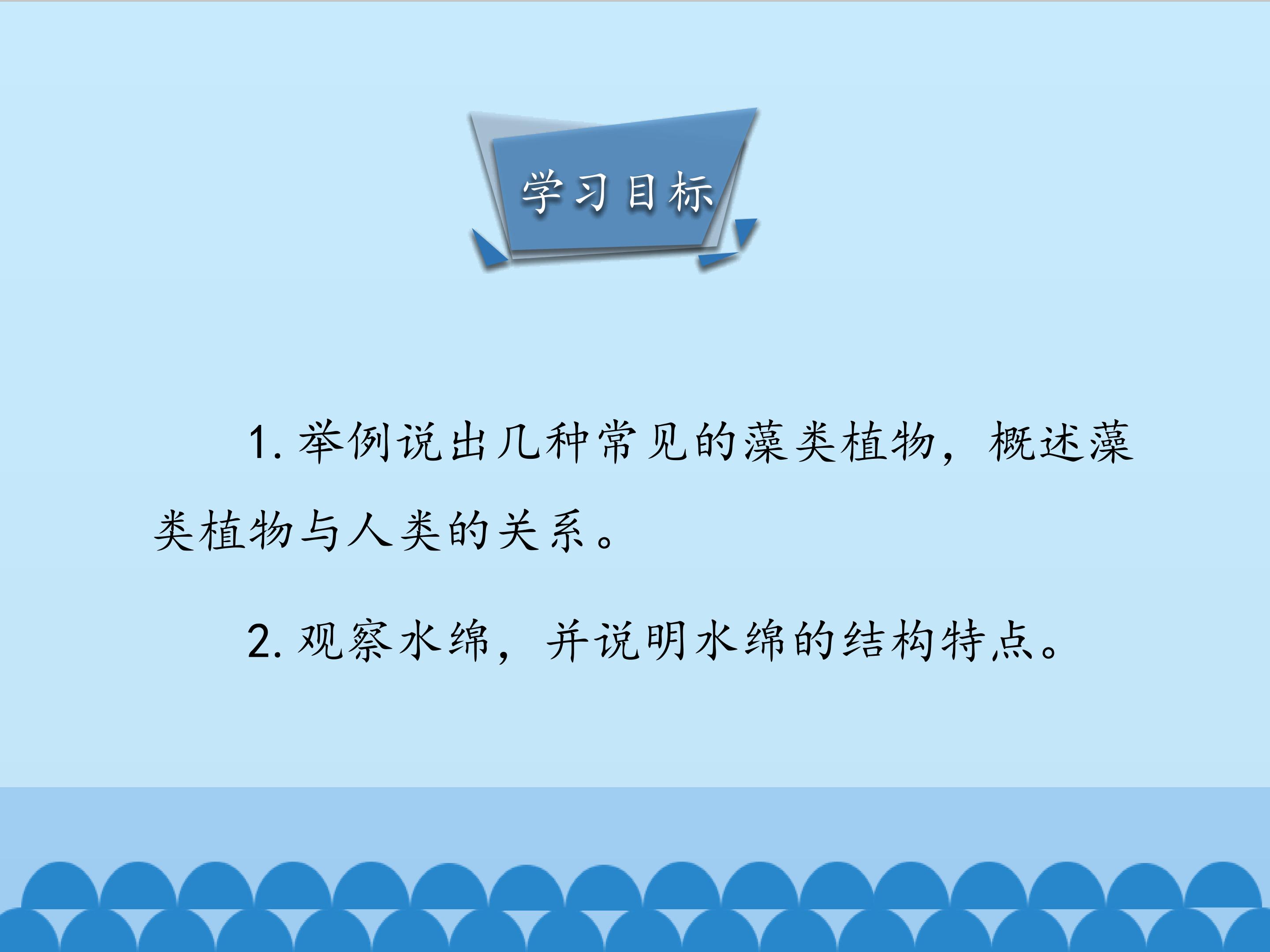 学习目标

1. 举例说出几种常见的藻类植物，概述藻类植物与人类的关系。

2. 观察水绵，并说明水绵的结构特点。